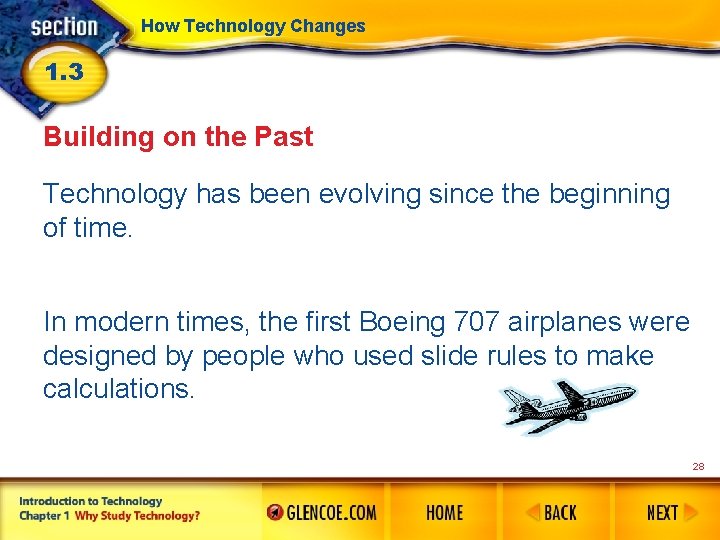 section
1.3
How Technology Changes

Building on the Past

Technology has been evolving since the beginning of time.

In modern times, the first Boeing 707 airplanes were designed by people who used slide rules to make calculations.

28

Introduction to Technology
Chapter 1 Why Study Technology?
GLENCOE.COM
HOME
BACK
NEXT